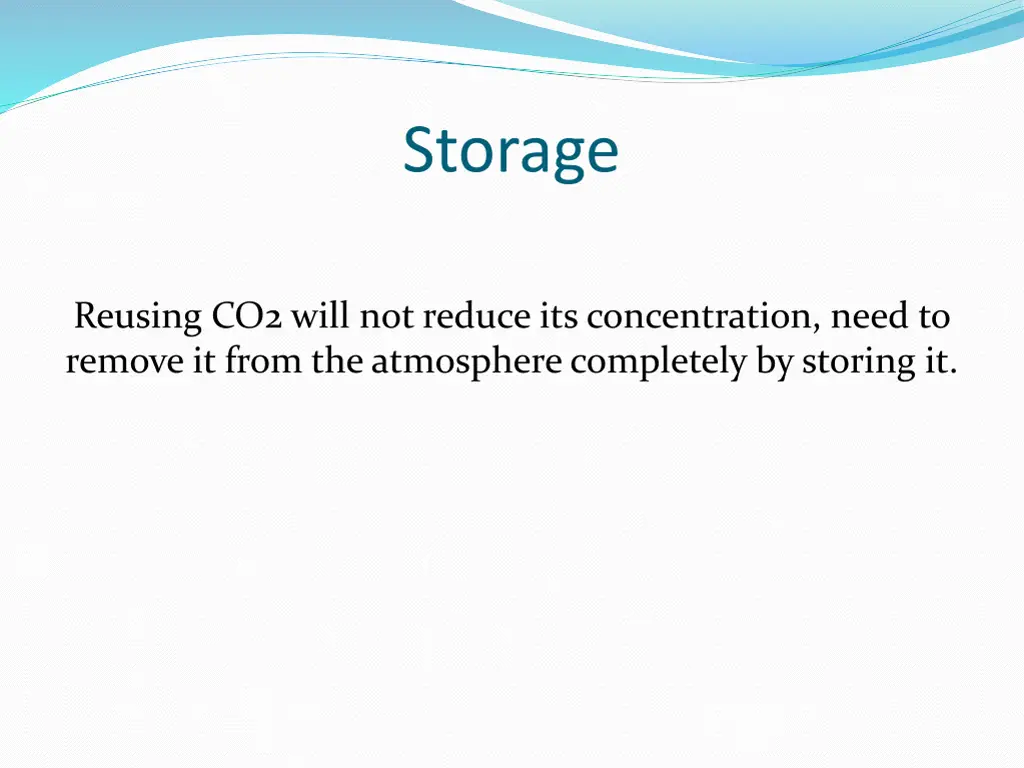 Storage

Reusing CO2 will not reduce its concentration, need to remove it from the atmosphere completely by storing it.